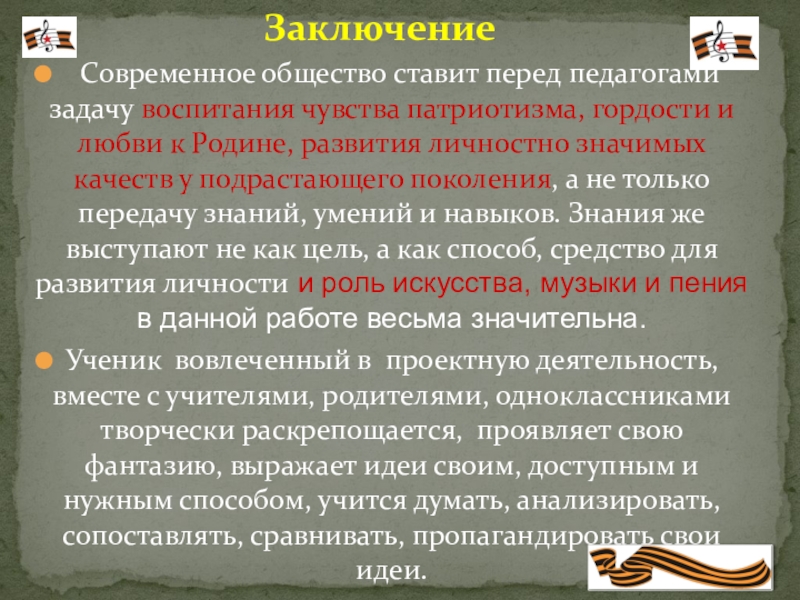 Заключение

Современное общество ставит перед педагогами задачу воспитания чувства патриотизма, гордости и любви к Родине, развития личностно значимых качеств у подрастающего поколения, а не только передачу знаний, умений и навыков. Знания же выступают не как цель, а как способ, средство для развития личности и роль искусства, музыки и пения в данной работе весьма значительна.

Ученик вовлеченный в проектную деятельность, вместе с учителями, родителями, одноклассниками творчески раскрепощается, проявляет свою фантазию, выражает идеи своим, доступным и нужным способом, учится думать, анализировать, сопоставлять, сравнивать, пропагандировать свои идеи.